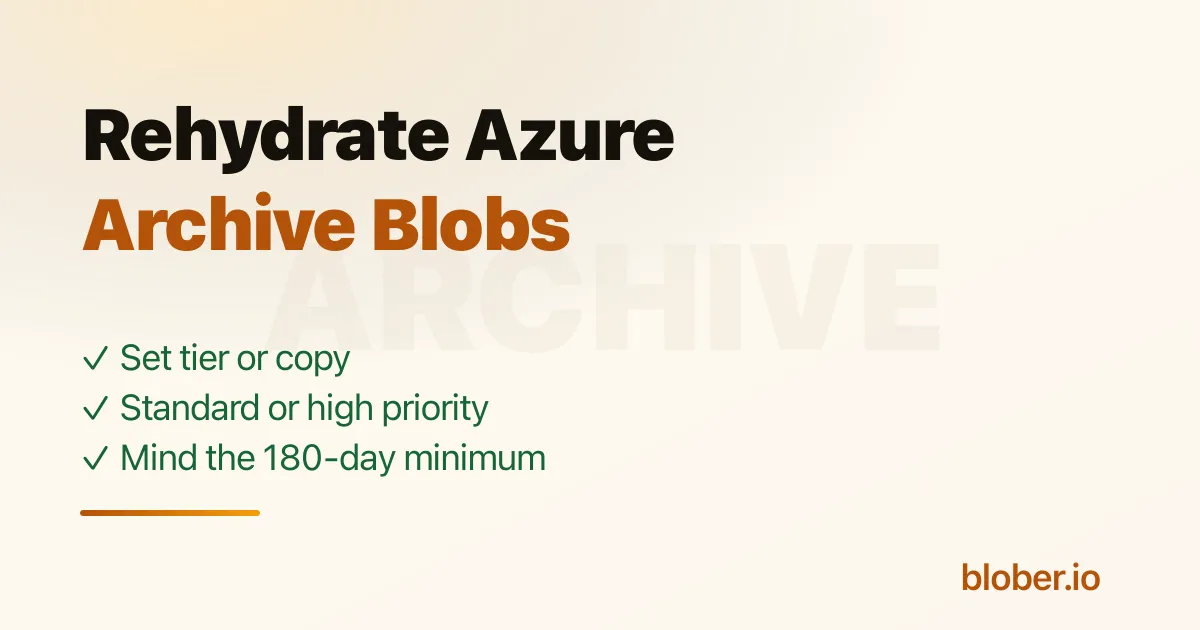 Rehydrate Azure
Archive Blobs

ARCHIVE

✓ Set tier or copy
✓ Standard or high priority
✓ Mind the 180-day minimum

blober.io